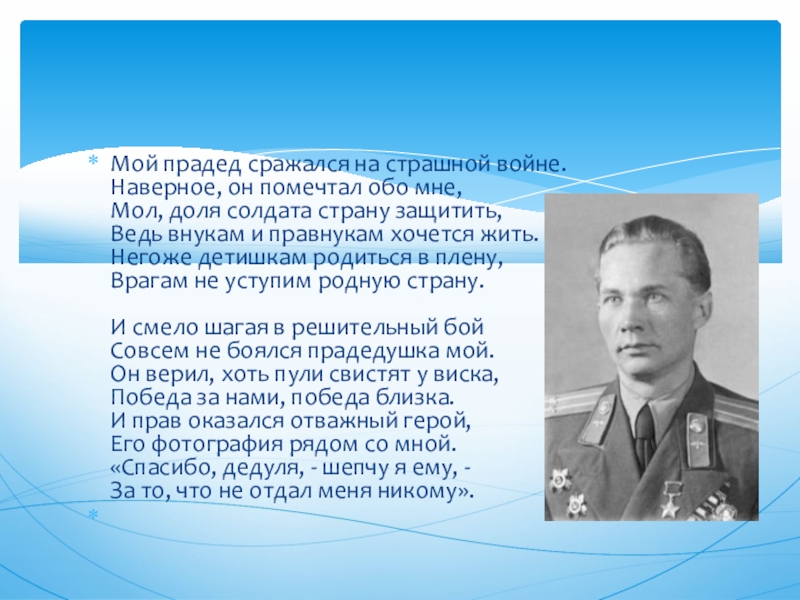 Мой прадед сражался на страшной войне.
Наверное, он помечтал обо мне,
Мол, доля солдата страну защитить,
Ведь внукам и правнукам хочется жить.
Негоже детишкам родиться в плену,
Врагам не уступим родную страну.

И смело шагая в решительный бой
Совсем не боялся прадедушка мой.
Он верил, хоть пули свистят у виска,
Победа за нами, победа близка.
И прав оказался отважный герой,
Его фотография рядом со мной.
«Спасибо, дедуля, - шепчу я ему, -
За то, что не отдал меня никому».